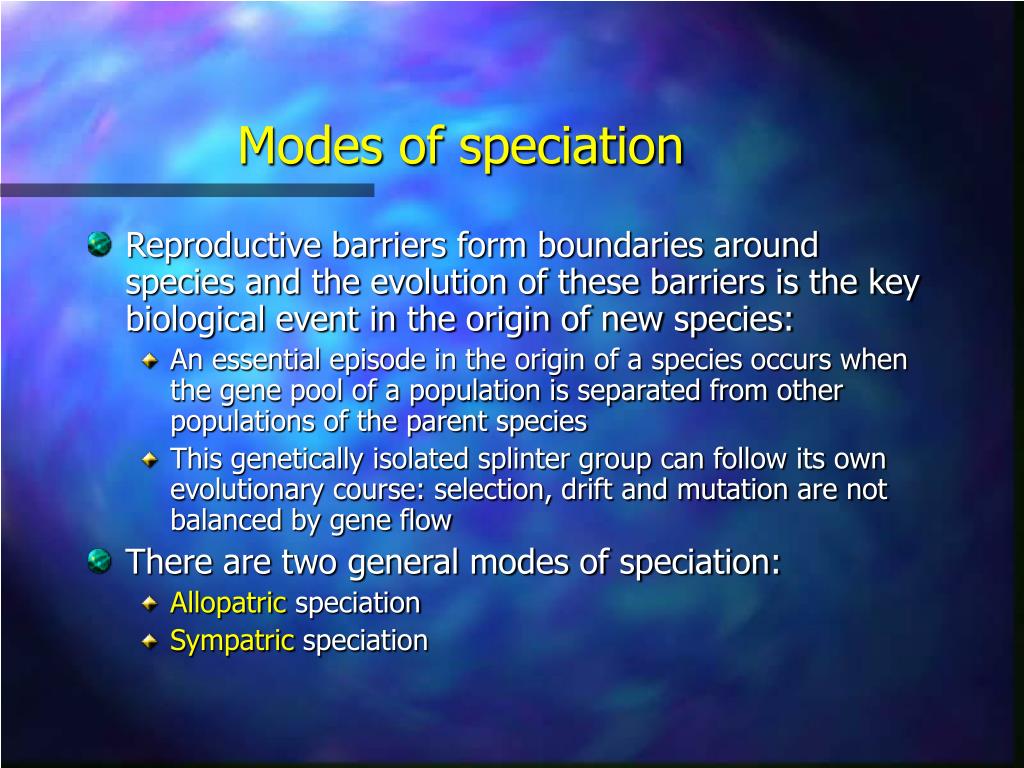 Modes of speciation

Reproductive barriers form boundaries around species and the evolution of these barriers is the key biological event in the origin of new species:

An essential episode in the origin of a species occurs when the gene pool of a population is separated from other populations of the parent species

This genetically isolated splinter group can follow its own evolutionary course: selection, drift and mutation are not balanced by gene flow

There are two general modes of speciation:

Allopatric speciation

Sympatric speciation